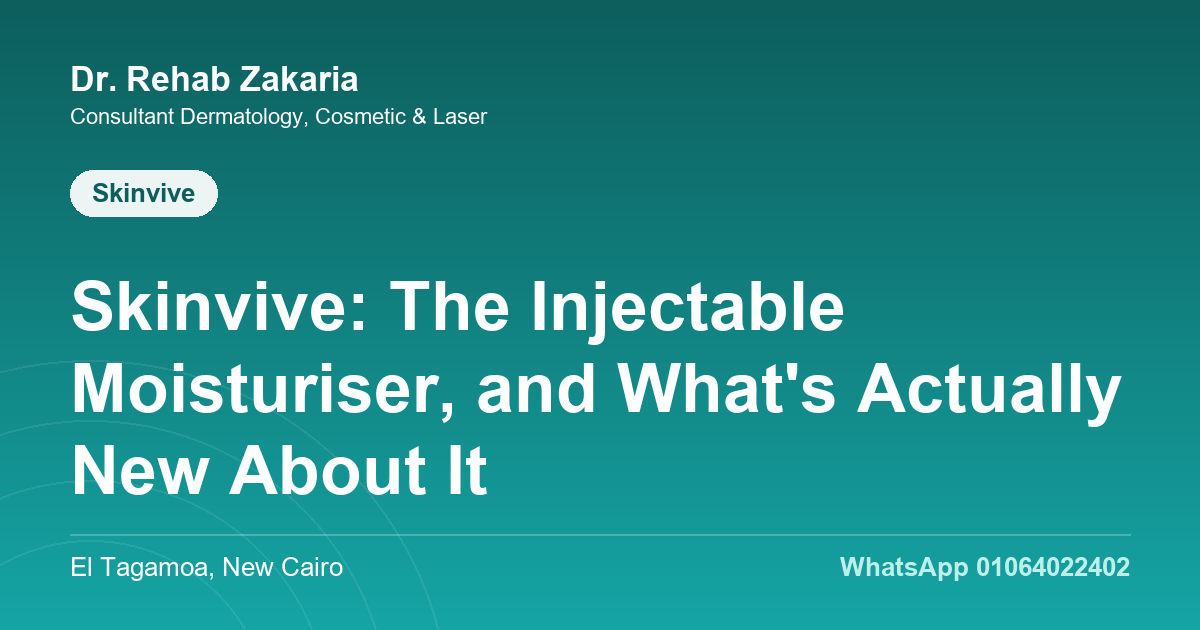 Dr. Rehab Zakaria
Consultant Dermatology, Cosmetic & Laser

Skinvive

Skinvive: The Injectable Moisturiser, and What's Actually New About It

El Tagamoa, New Cairo

WhatsApp 01064022402